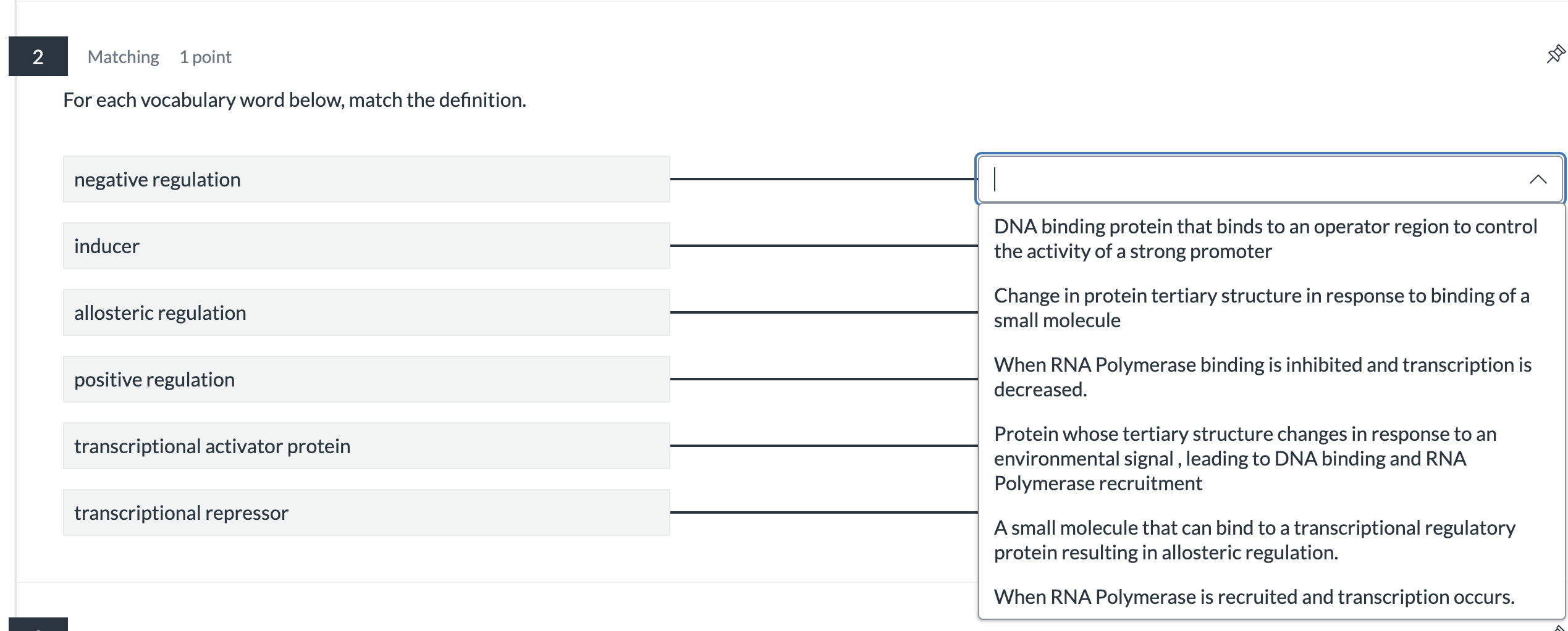 2

Matching 1 point

For each vocabulary word below, match the definition.

negative regulation

inducer

allosteric regulation

positive regulation

transcriptional activator protein

transcriptional repressor

DNA binding protein that binds to an operator region to control the activity of a strong promoter

Change in protein tertiary structure in response to binding of a small molecule

When RNA Polymerase binding is inhibited and transcription is decreased.

Protein whose tertiary structure changes in response to an environmental signal , leading to DNA binding and RNA Polymerase recruitment

A small molecule that can bind to a transcriptional regulatory protein resulting in allosteric regulation.

When RNA Polymerase is recruited and transcription occurs.